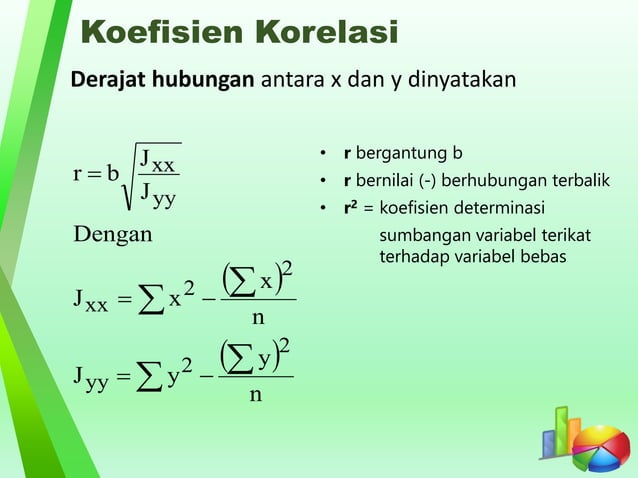 Koefisien Korelasi

Derajat hubungan antara x dan y dinyatakan

$r = b\sqrt{\frac{J_{xx}}{J_{yy}}}$

Dengan

$J_{xx} = \sum x^2 - \frac{\left(\sum x\right)^2}{n}$

$J_{yy} = \sum y^2 - \frac{\left(\sum y\right)^2}{n}$

• r bergantung b
• r bernilai (-) berhubungan terbalik
• $r^2$ = koefisien determinasi
sumbangan variabel terikat terhadap variabel bebas